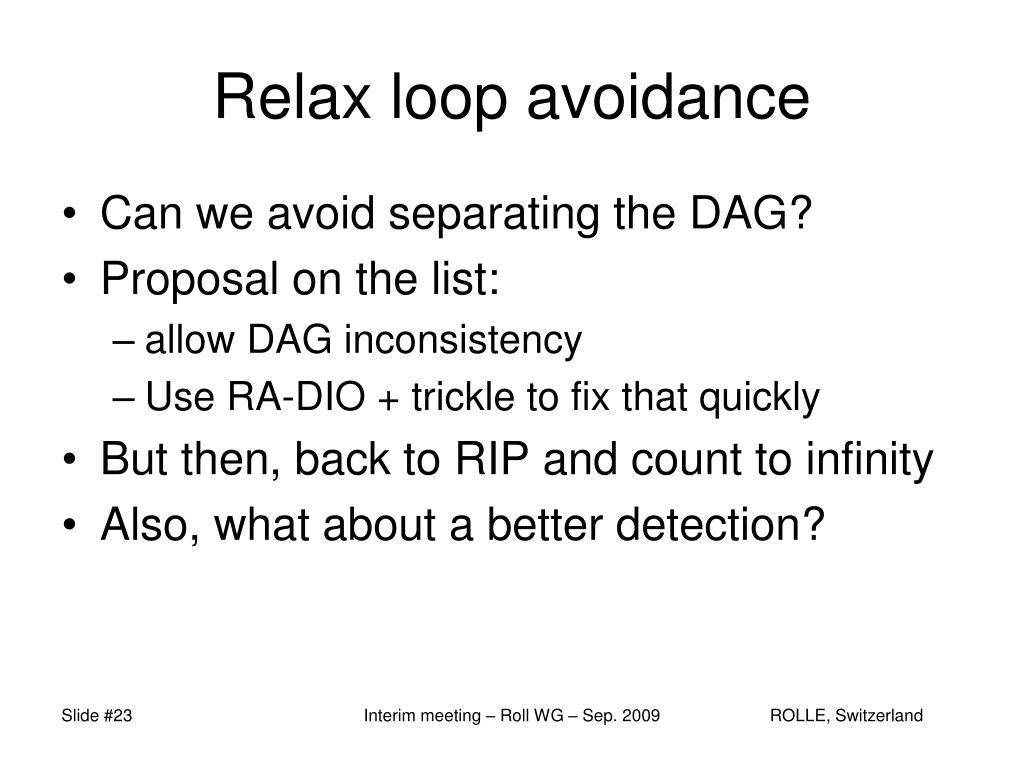 Relax loop avoidance

• Can we avoid separating the DAG?
• Proposal on the list:
– allow DAG inconsistency
– Use RA-DIO + trickle to fix that quickly
• But then, back to RIP and count to infinity
• Also, what about a better detection?

Slide #23

Interim meeting – Roll WG – Sep. 2009

ROLLE, Switzerland